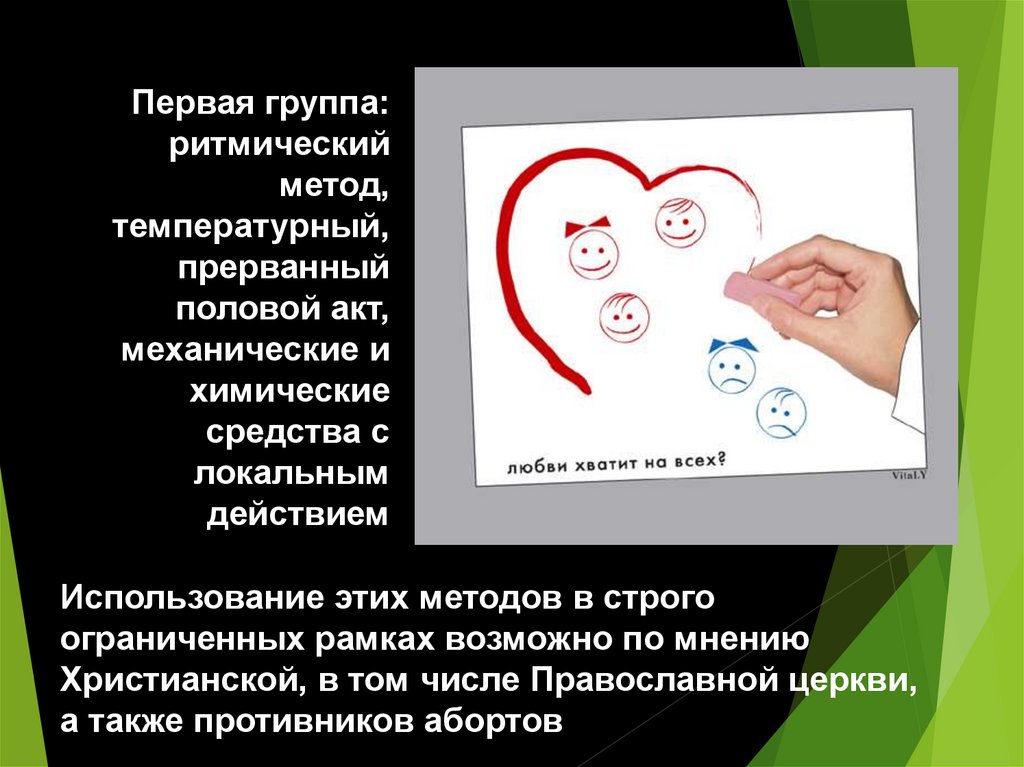 Первая группа: ритмический метод, температурный, прерванный половой акт, механические и химические средства с локальным действием

любви хватит на всех?

VitaLY

Использование этих методов в строго ограниченных рамках возможно по мнению Христианской, в том числе Православной церкви, а также противников абортов